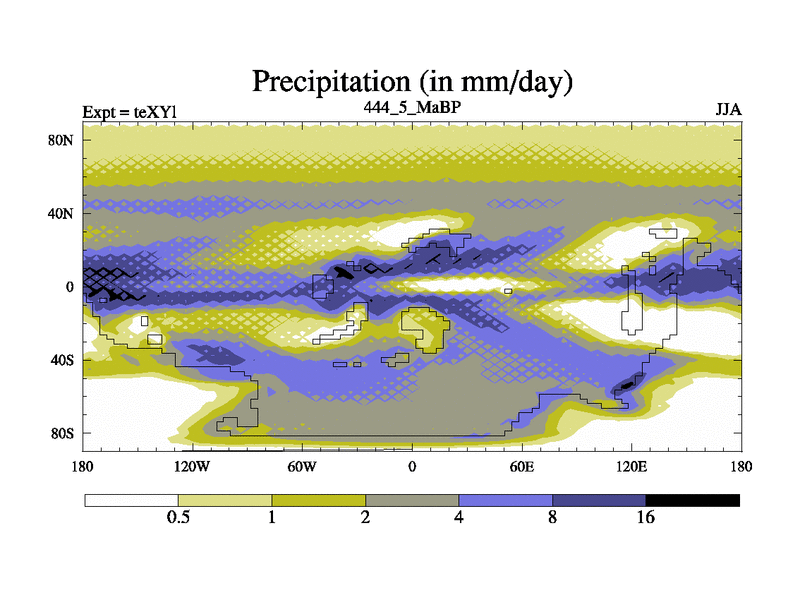 Precipitation (in mm/day)

Expt = teXYl

444_5_MaBP

JJA

80N
40N
0
40S
80S

180
120W
60W
0
60E
120E
180

0.5
1
2
4
8
16